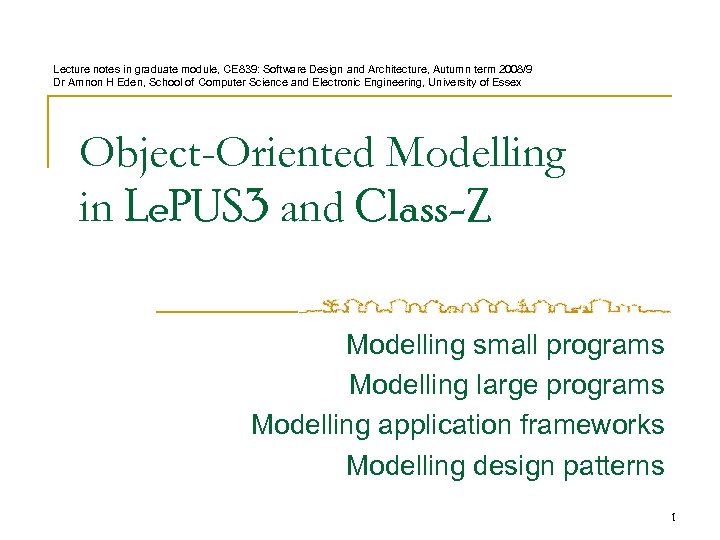 Lecture notes in graduate module, CE839: Software Design and Architecture, Autumn term 2008/9
Dr Amnon H Eden, School of Computer Science and Electronic Engineering, University of Essex

Object-Oriented Modelling in LePUS3 and Class-Z

Modelling small programs
Modelling large programs
Modelling application frameworks
Modelling design patterns

1